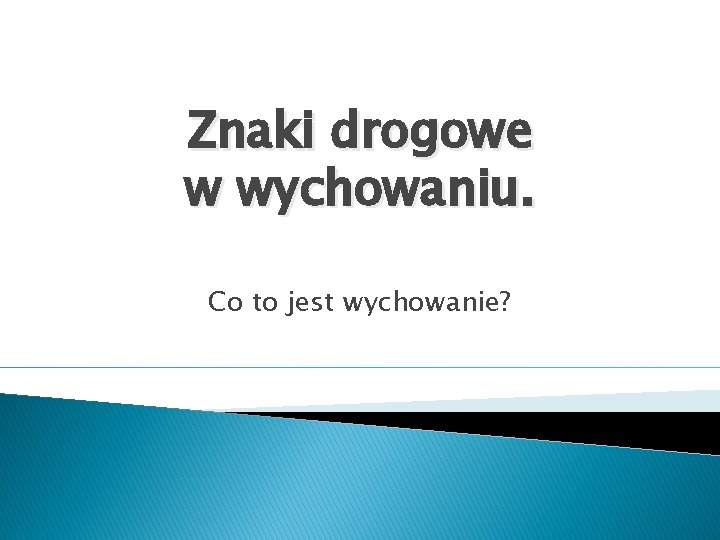 Znaki drogowe
w wychowaniu.

Co to jest wychowanie?